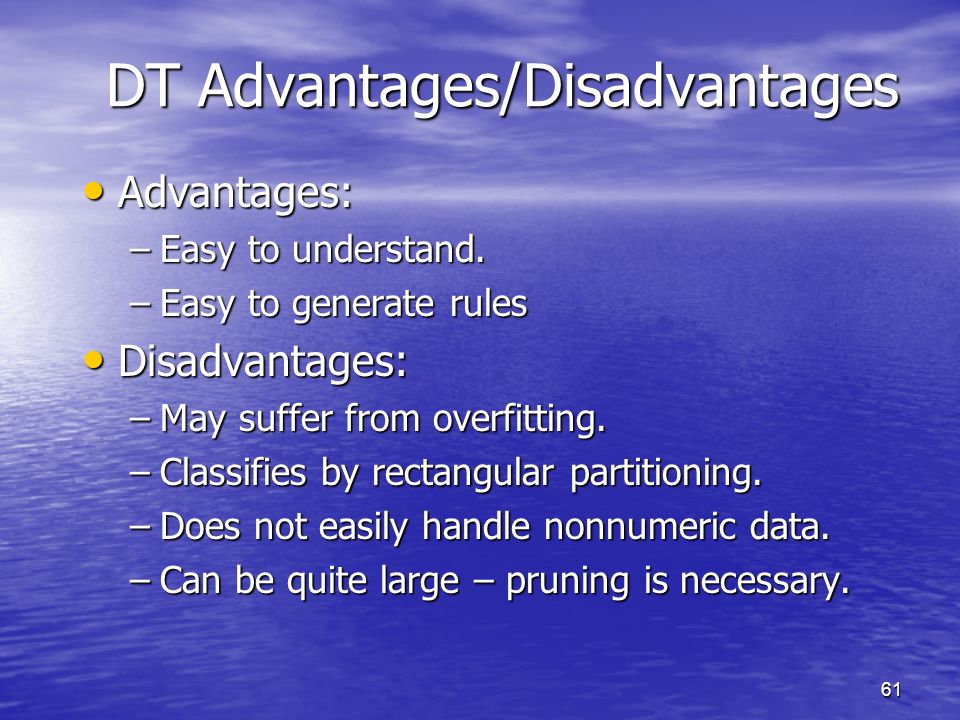 DT Advantages/Disadvantages

• Advantages:
– Easy to understand.
– Easy to generate rules
• Disadvantages:
– May suffer from overfitting.
– Classifies by rectangular partitioning.
– Does not easily handle nonnumeric data.
– Can be quite large – pruning is necessary.

61